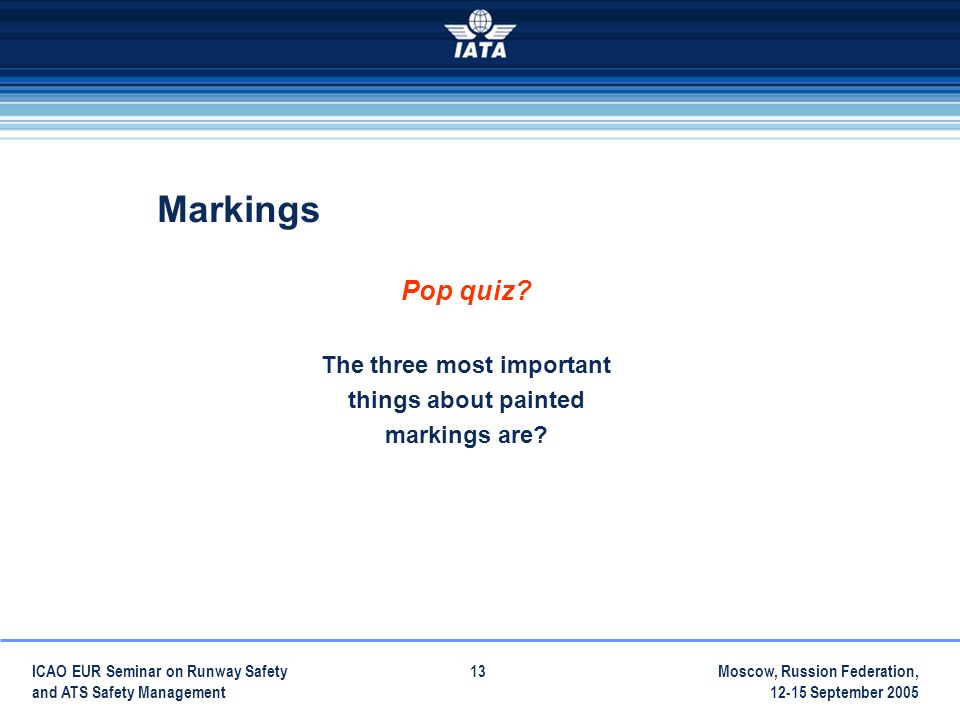 IATA

Markings

Pop quiz?

The three most important things about painted markings are?

ICAO EUR Seminar on Runway Safety and ATS Safety Management

13

Moscow, Russion Federation, 12-15 September 2005